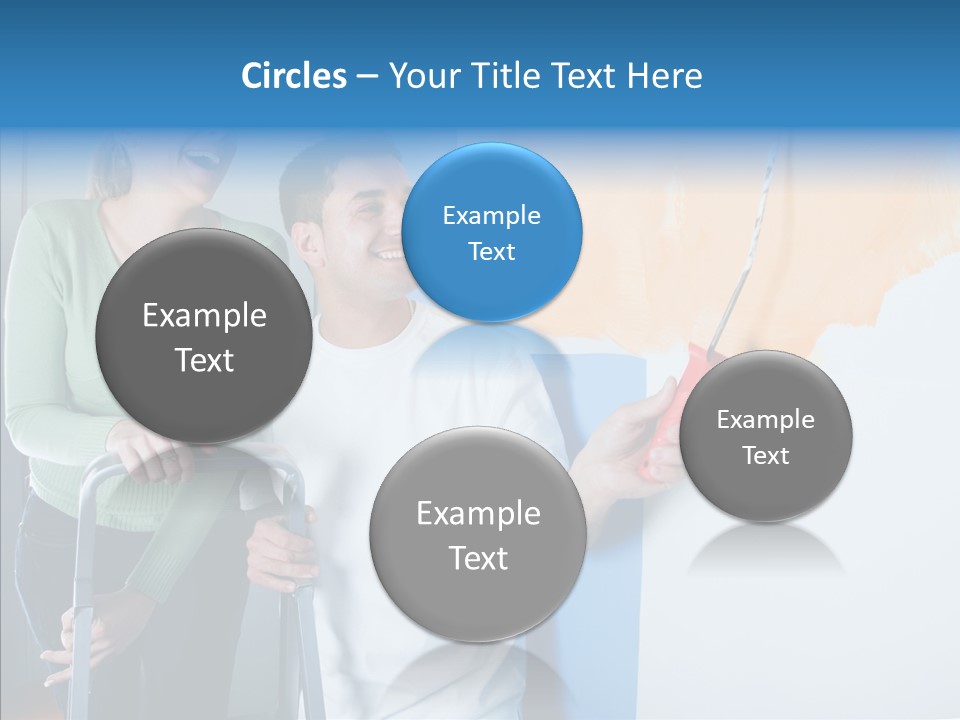 Circles – Your Title Text Here

Example Text

Example Text

Example Text

Example Text